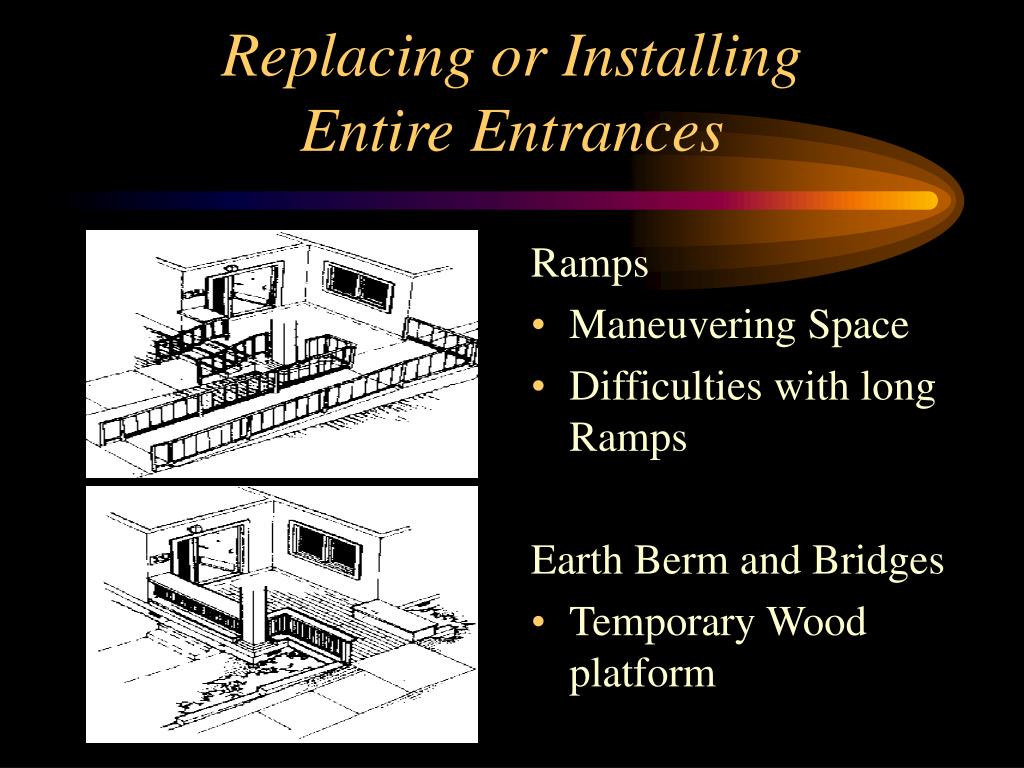 Replacing or Installing
Entire Entrances

Ramps
• Maneuvering Space
• Difficulties with long Ramps

Earth Berm and Bridges
• Temporary Wood platform